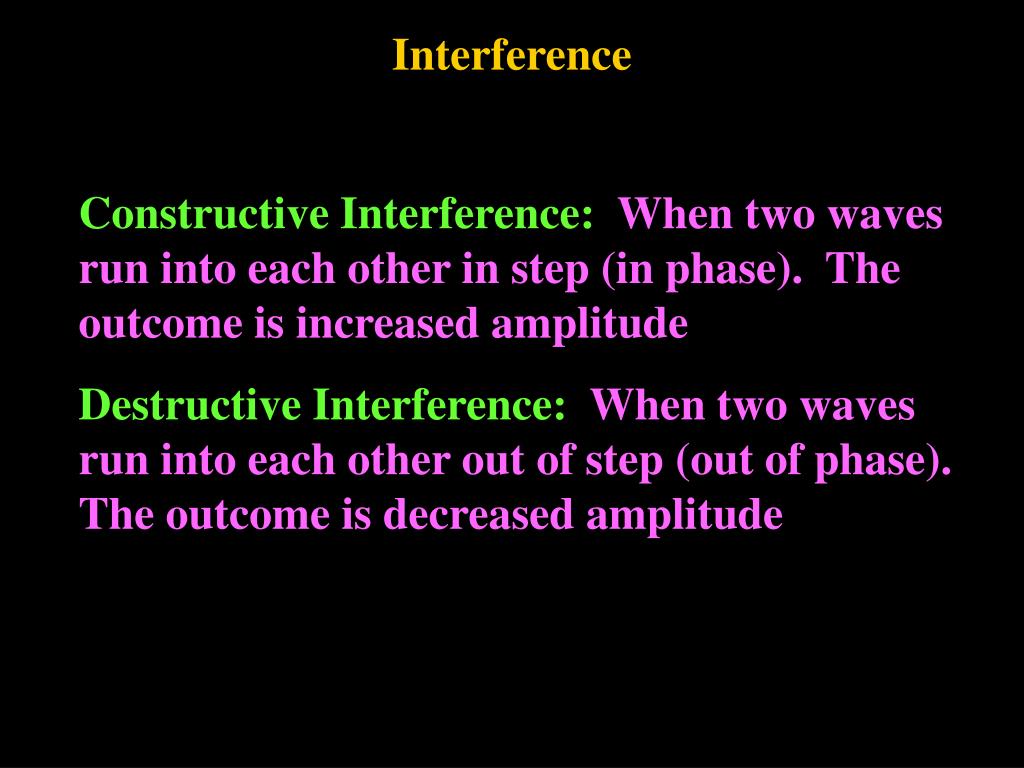 Interference

Constructive Interference:  When two waves run into each other in step (in phase).  The outcome is increased amplitude

Destructive Interference:  When two waves run into each other out of step (out of phase).  The outcome is decreased amplitude